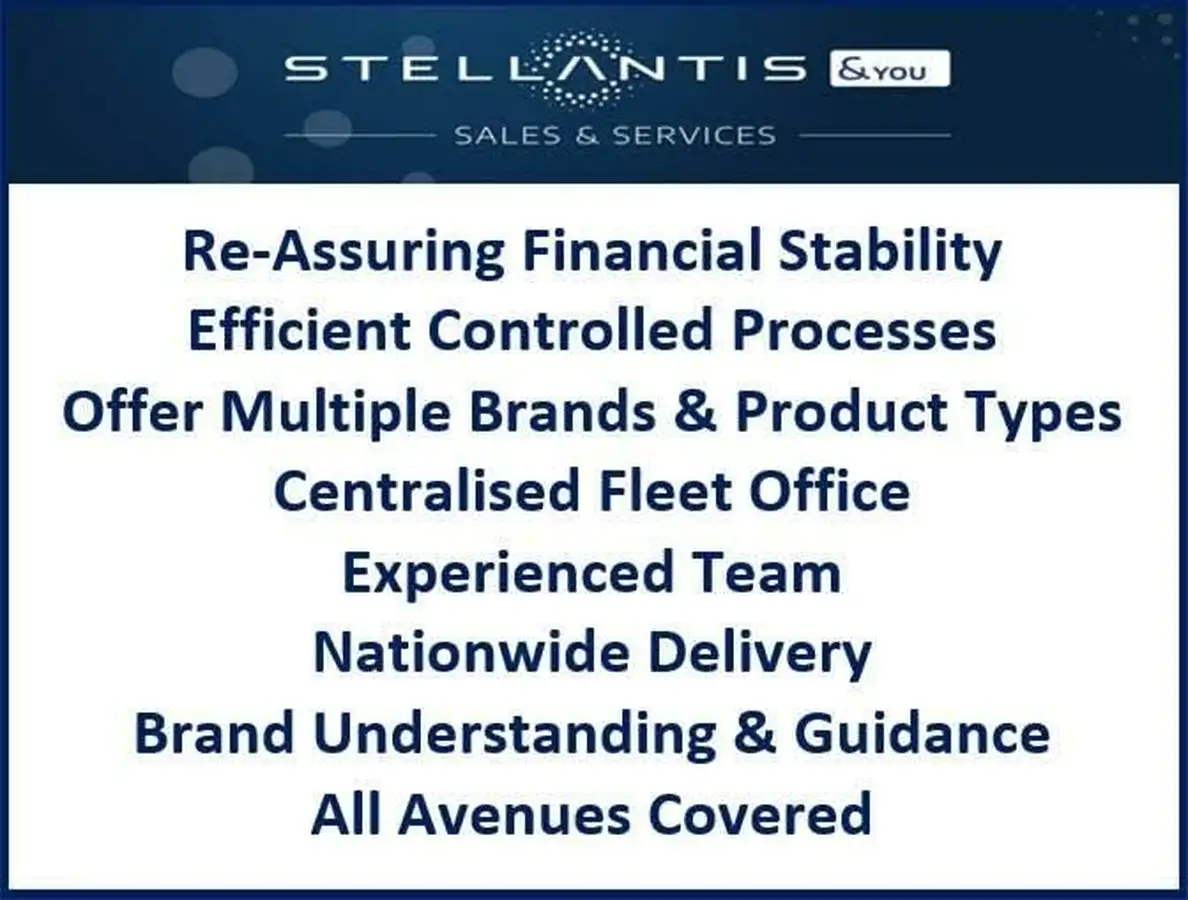 STELLANTIS &YOU

SALES & SERVICES

Re-Assuring Financial Stability
Efficient Controlled Processes
Offer Multiple Brands & Product Types
Centralised Fleet Office
Experienced Team
Nationwide Delivery
Brand Understanding & Guidance
All Avenues Covered